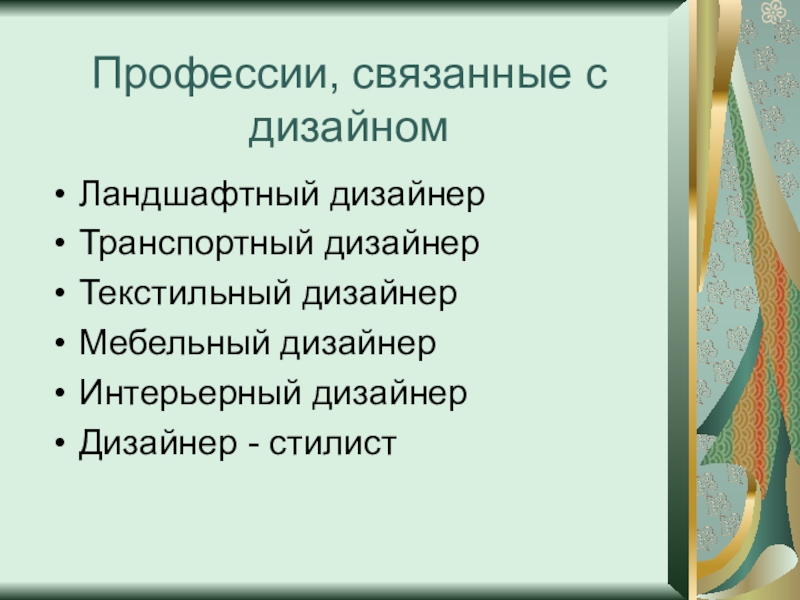 Профессии, связанные с дизайном

• Ландшафтный дизайнер
• Транспортный дизайнер
• Текстильный дизайнер
• Мебельный дизайнер
• Интерьерный дизайнер
• Дизайнер - стилист